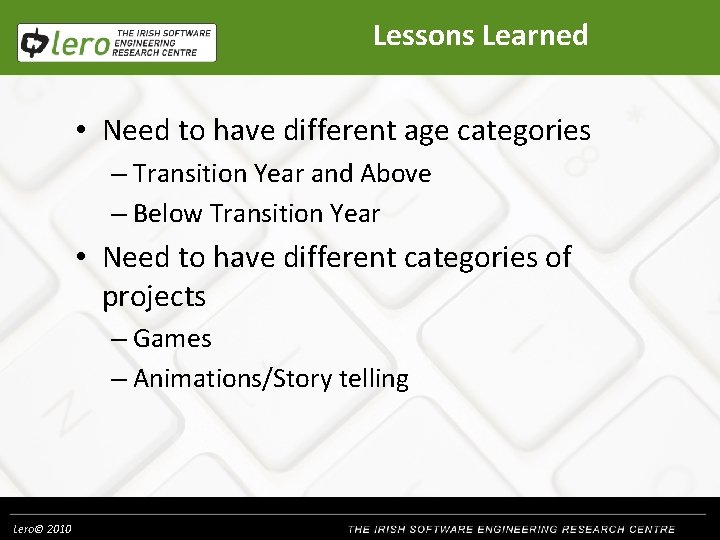 lero THE IRISH SOFTWARE ENGINEERING RESEARCH CENTRE

Lessons Learned

• Need to have different age categories
– Transition Year and Above
– Below Transition Year
• Need to have different categories of projects
– Games
– Animations/Story telling

Lero© 2010

THE IRISH SOFTWARE ENGINEERING RESEARCH CENTRE